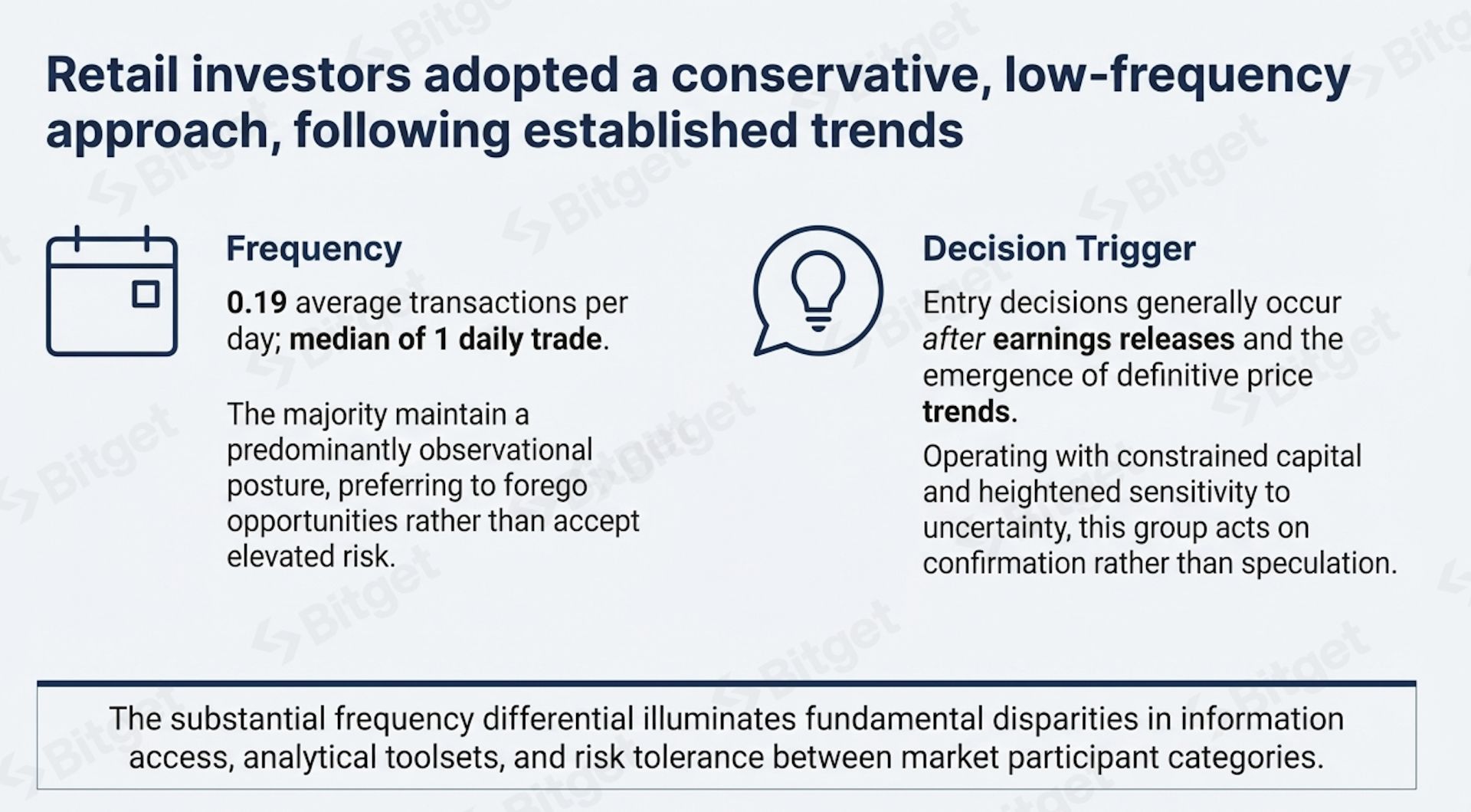 Retail investors adopted a conservative, low-frequency approach, following established trends

Frequency

0.19 average transactions per day; median of 1 daily trade.

The majority maintain a predominantly observational posture, preferring to forego opportunities rather than accept elevated risk.

Decision Trigger

Entry decisions generally occur after earnings releases and the emergence of definitive price trends.

Operating with constrained capital and heightened sensitivity to uncertainty, this group acts on confirmation rather than speculation.

The substantial frequency differential illuminates fundamental disparities in information access, analytical toolsets, and risk tolerance between market participant categories.

Bitget